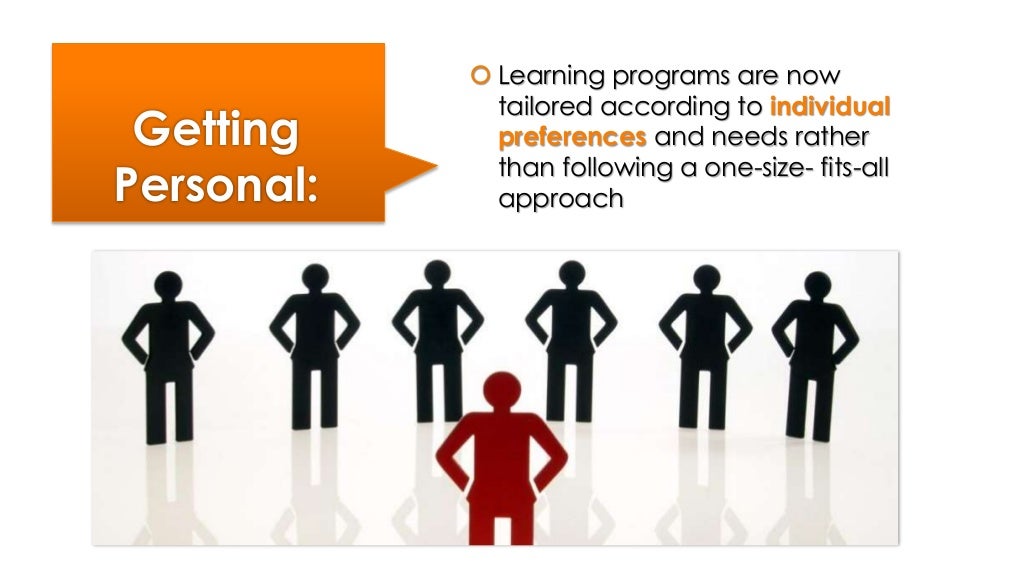 Getting Personal:

Learning programs are now tailored according to individual preferences and needs rather than following a one-size- fits-all approach